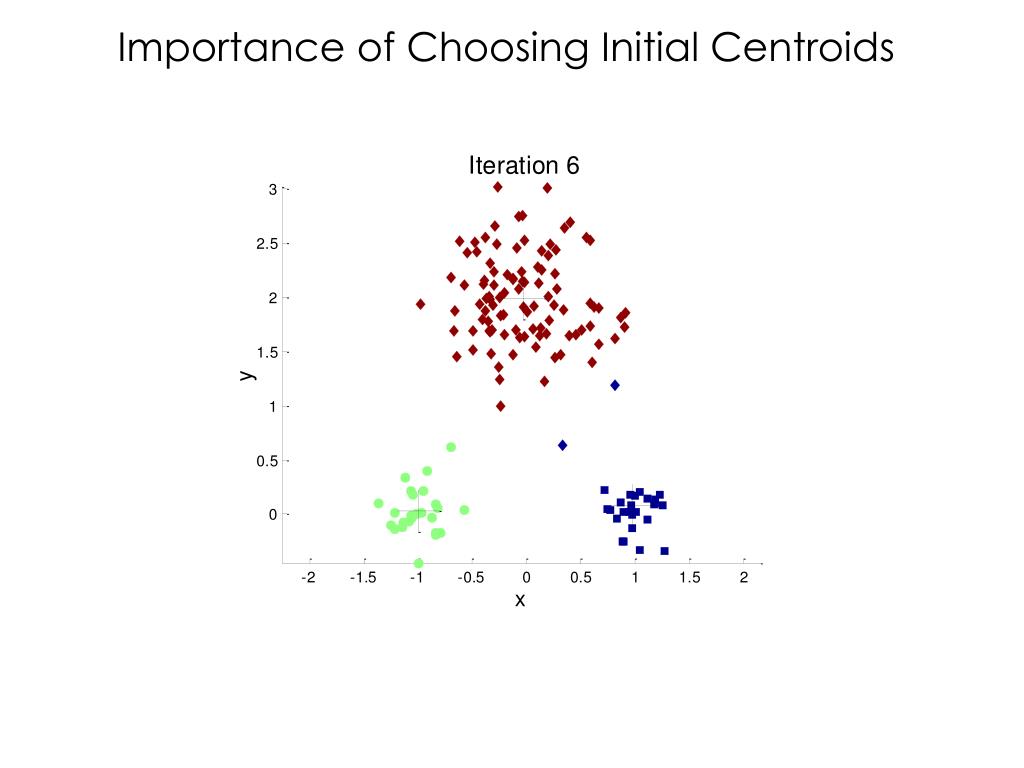 Importance of Choosing Initial Centroids

Iteration 6

3
2.5
2
1.5
1
0.5
0

y

-2 -1.5 -1 -0.5 0 0.5 1 1.5 2

x